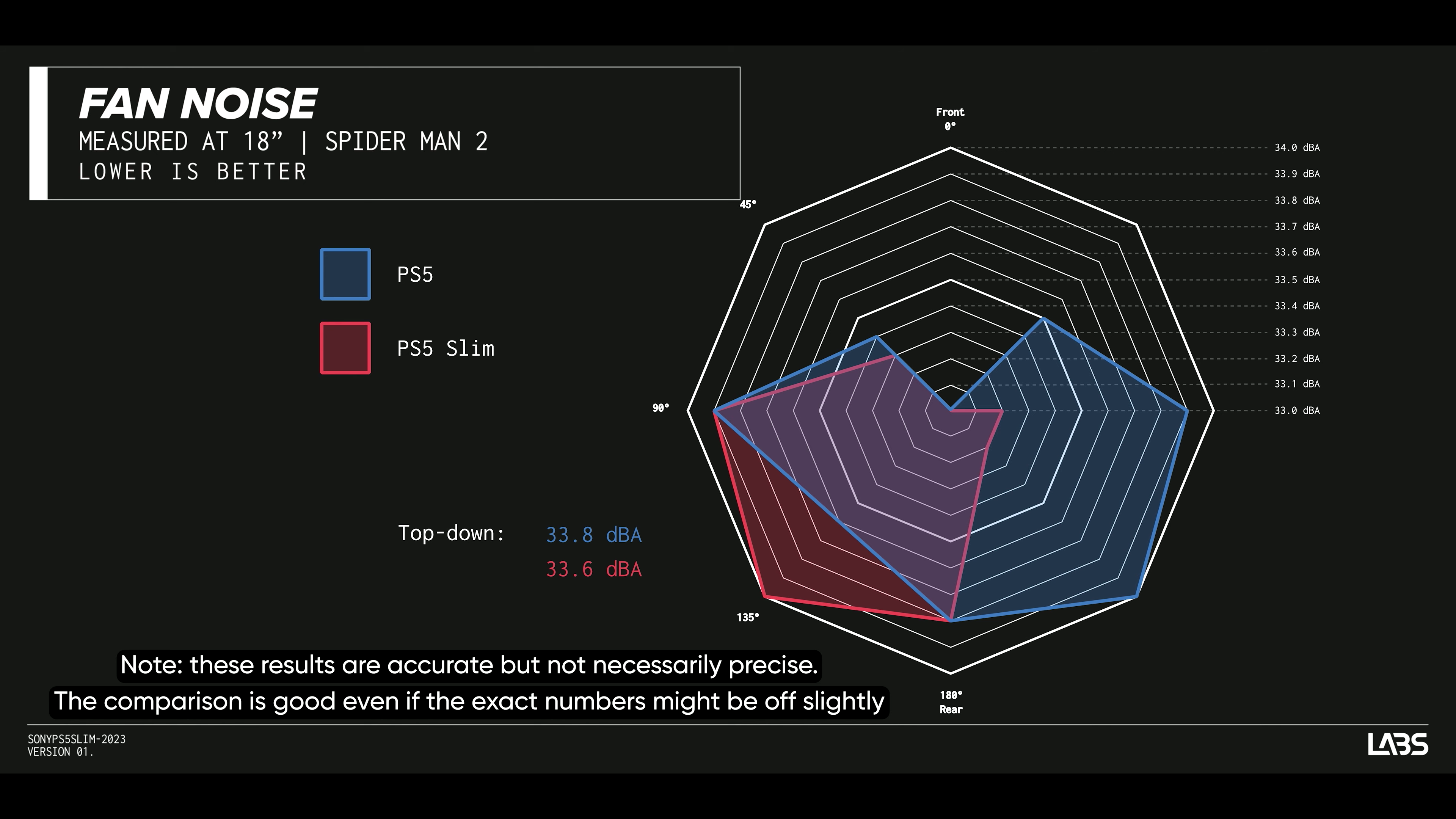 FAN NOISE
MEASURED AT 18” | SPIDER MAN 2
LOWER IS BETTER

PS5

PS5 Slim

Top-down: 33.8 dBA
33.6 dBA

Front
0°

45°

90°

135°

180°
Rear

34.0 dBA
33.9 dBA
33.8 dBA
33.7 dBA
33.6 dBA
33.5 dBA
33.4 dBA
33.3 dBA
33.2 dBA
33.1 dBA
33.0 dBA

Note: these results are accurate but not necessarily precise.
The comparison is good even if the exact numbers might be off slightly

SONYPS5SLIM-2023
VERSION 01.

LABS